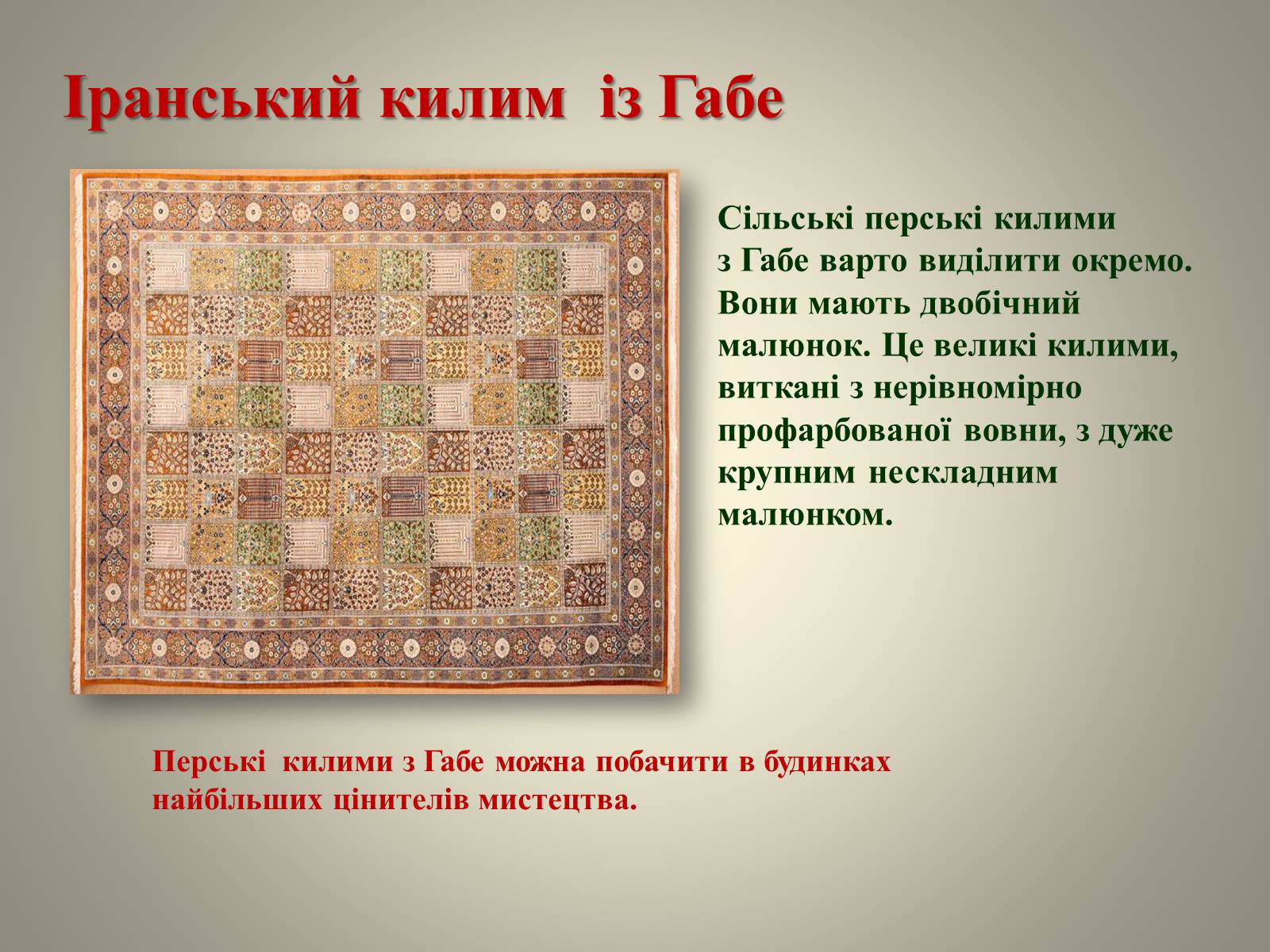 Іранський килим із Габе

Сільські перські килими з Габе варто виділити окремо. Вони мають двобічний малюнок. Це великі килими, виткані з нерівномірно профарбованої вовни, з дуже крупним нескладним малюнком.

Перські килими з Габе можна побачити в будинках найбільших цінителів мистецтва.